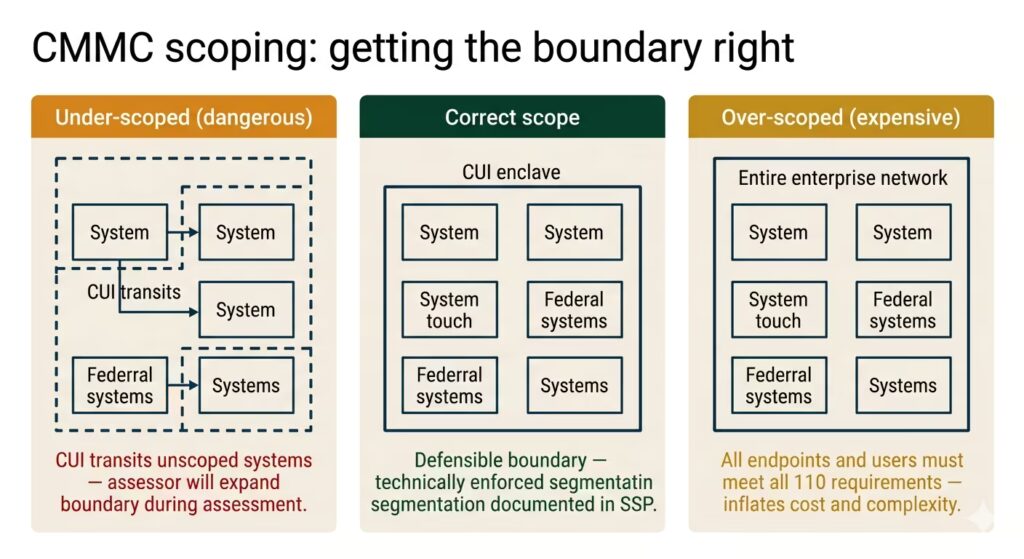 CMMC scoping: getting the boundary right

Under-scoped (dangerous)

System
System
CUI transits
System
Federral systems
Systems

CUI transits unscoped systems — assessor will expand boundary during assessment.

Correct scope

CUI enclave

System
System
System touch
Federal systems
Federral systems
Systems

Defensible boundary — technically enforced segmentatin segmentation documented in SSP.

Over-scoped (expensive)

Entire enterprise network

System
System
System touch
Federal systems
Federral systems
Systems

All endpoints and users must meet all 110 requirements — inflates cost and complexity.